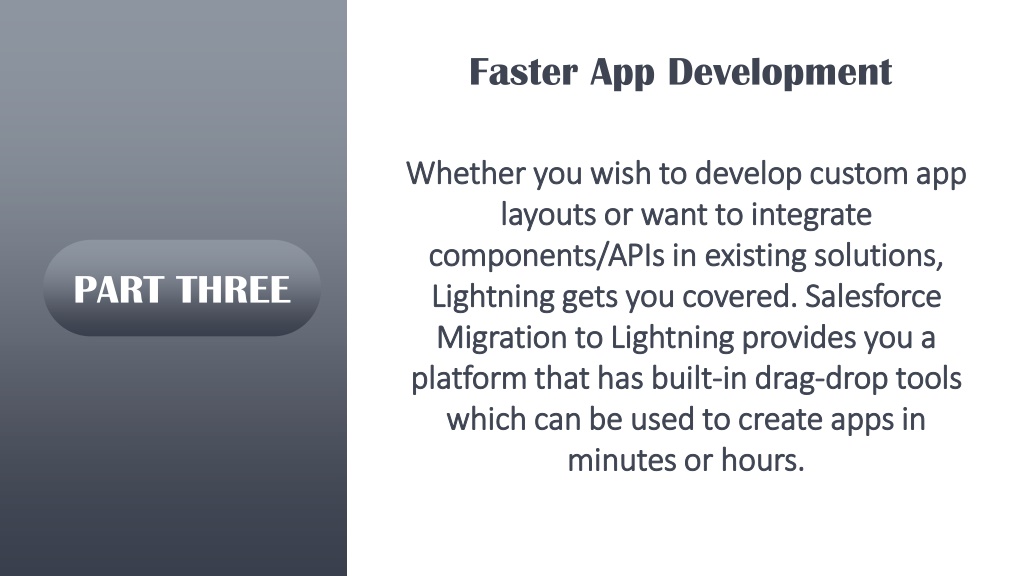 PART THREE

Faster App Development

Whether you wish to develop custom app layouts or want to integrate components/APIs in existing solutions, Lightning gets you covered. Salesforce Migration to Lightning provides you a platform that has built-in drag-drop tools which can be used to create apps in minutes or hours.